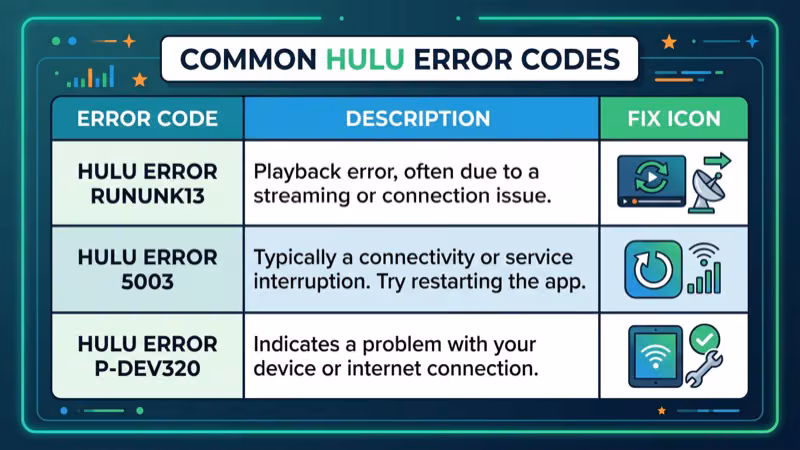 COMMON HULU ERROR CODES

| ERROR CODE | DESCRIPTION | FIX ICON |
|---|---|---|
| HULU ERROR RUNUNK13 | Playback error, often due to a streaming or connection issue. | |
| HULU ERROR 5003 | Typically a connectivity or service interruption. Try restarting the app. | |
| HULU ERROR P-DEV320 | Indicates a problem with your device or internet connection. | |